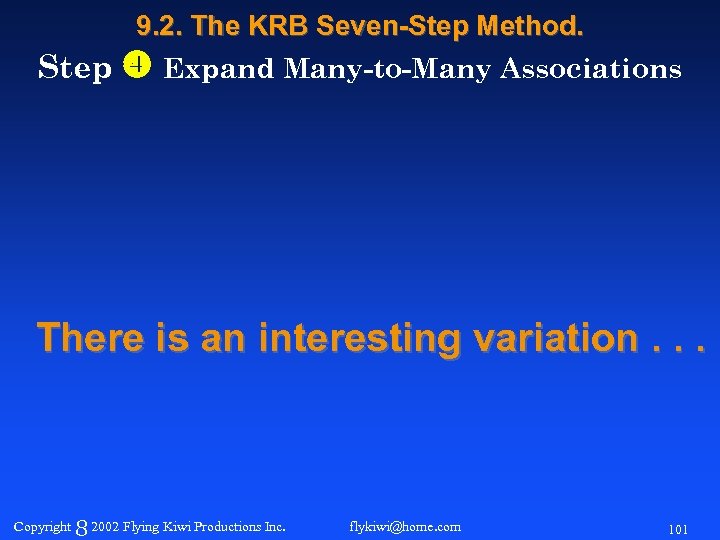 9.2. The KRB Seven-Step Method.

Step 4 Expand Many-to-Many Associations

There is an interesting variation . . .

Copyright 8 2002 Flying Kiwi Productions Inc. flykiwi@home.com 101